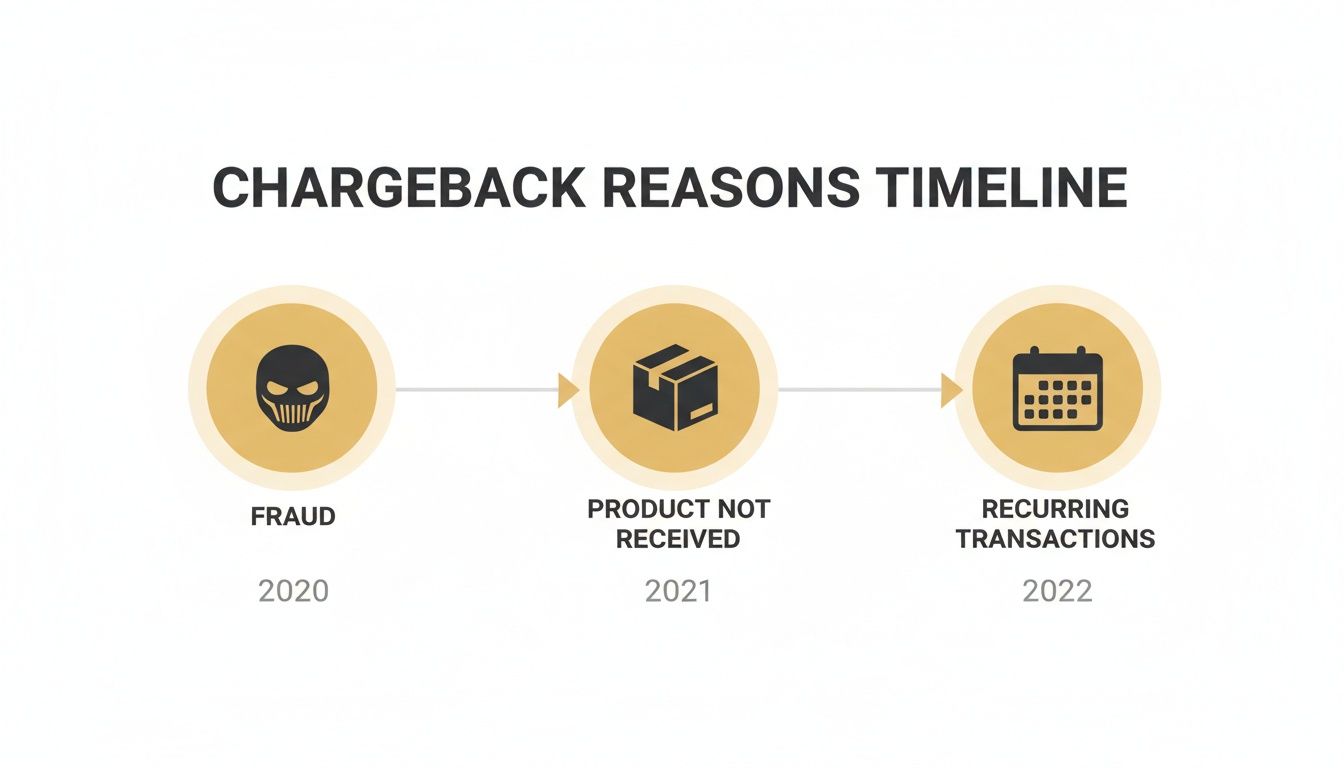 CHARGEBACK REASONS TIMELINE

FRAUD

2020

PRODUCT NOT RECEIVED

2021

RECURRING TRANSACTIONS

2022